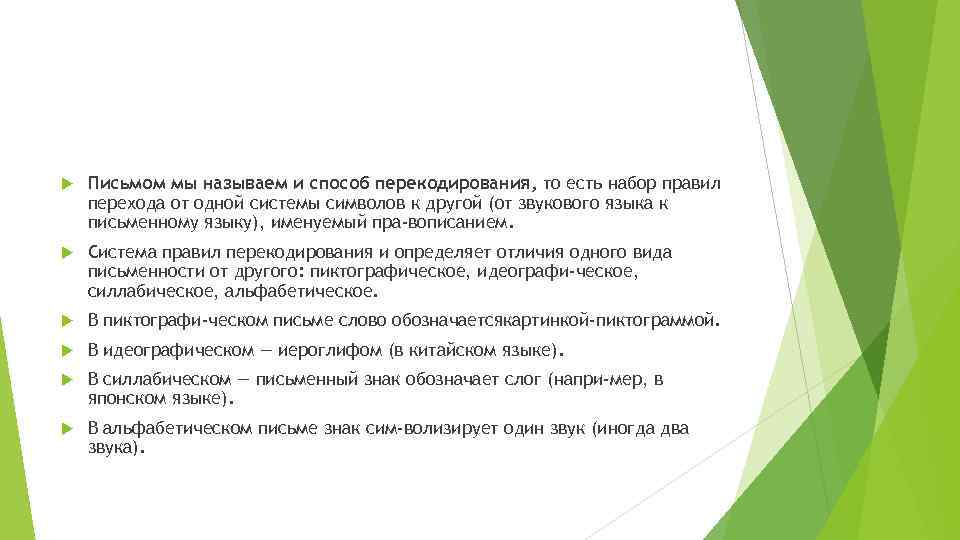 Письмом мы называем и способ перекодирования, то есть набор правил перехода от одной системы символов к другой (от звукового языка к письменному языку), именуемый пра-вописанием.

Система правил перекодирования и определяет отличия одного вида письменности от другого: пиктографическое, идеографи-ческое, силлабическое, альфабетическое.

В пиктографи-ческом письме слово обозначаетсякартинкой-пиктограммой.

В идеографическом — иероглифом (в китайском языке).

В силлабическом — письменный знак обозначает слог (напри-мер, в японском языке).

В альфабетическом письме знак сим-волизирует один звук (иногда два звука).